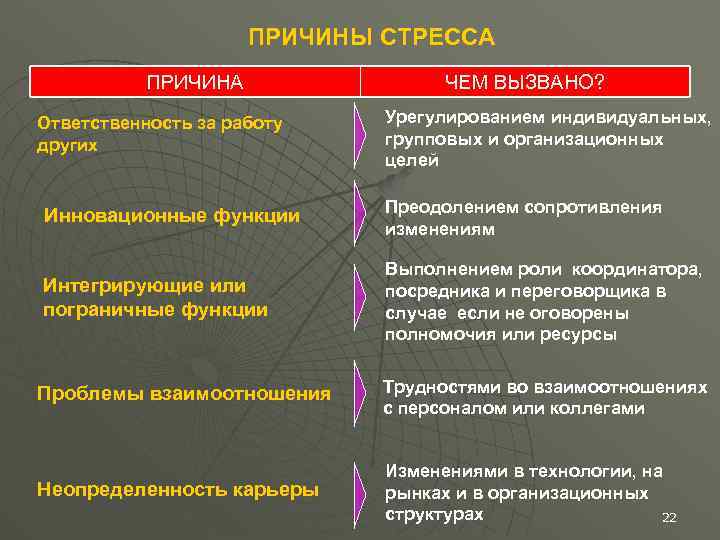 ПРИЧИНЫ СТРЕССА

| ПРИЧИНА | ЧЕМ ВЫЗВАНО? |
|---|---|
| Ответственность за работу других | Урегулированием индивидуальных, групповых и организационных целей |
| Инновационные функции | Преодолением сопротивления изменениям |
| Интегрирующие или пограничные функции | Выполнением роли координатора, посредника и переговорщика в случае если не оговорены полномочия или ресурсы |
| Проблемы взаимоотношения | Трудностями во взаимоотношениях с персоналом или коллегами |
| Неопределенность карьеры | Изменениями в технологии, на рынках и в организационных структурах |

22